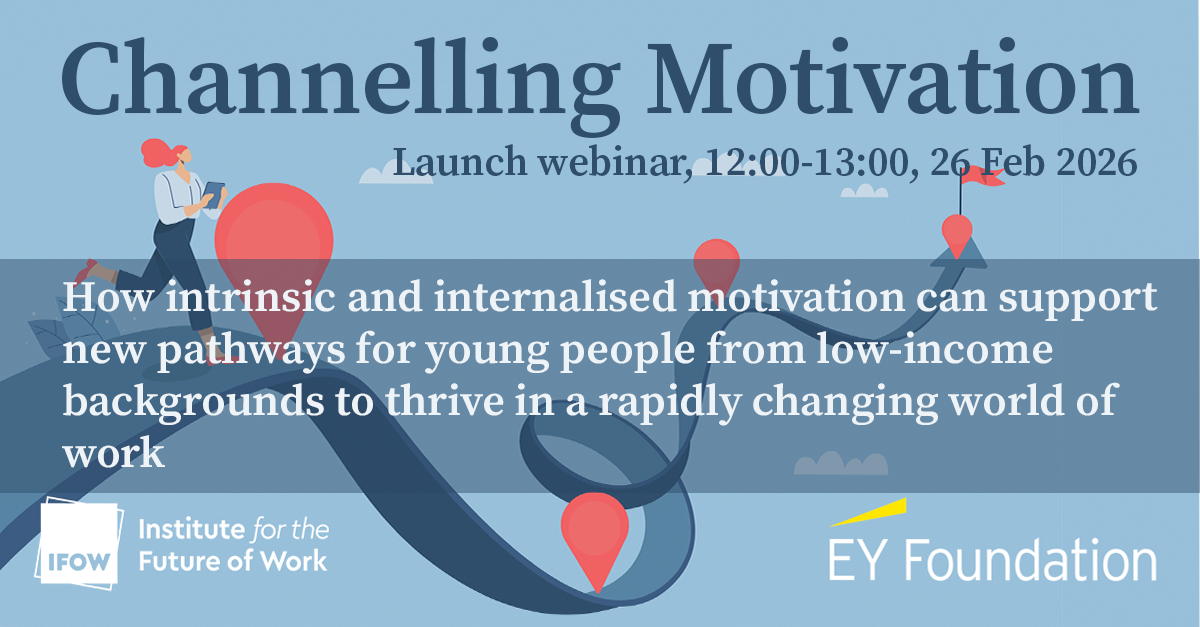 Channelling Motivation

Launch webinar, 12:00-13:00, 26 Feb 2026

How intrinsic and internalised motivation can support new pathways for young people from low-income backgrounds to thrive in a rapidly changing world of work

IFOW Institute for the Future of Work

EY Foundation